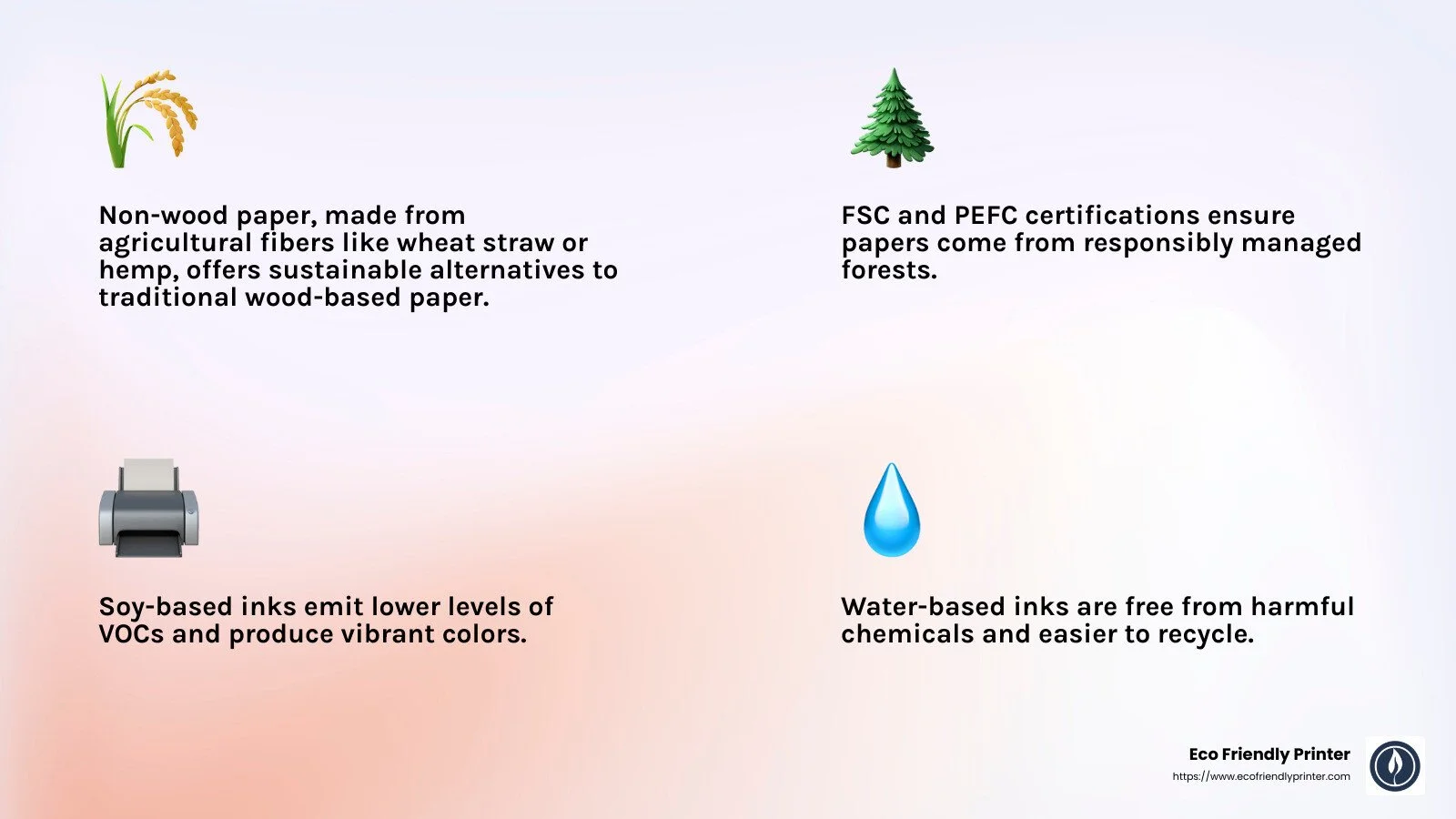 Non-wood paper, made from agricultural fibers like wheat straw or hemp, offers sustainable alternatives to traditional wood-based paper.

FSC and PEFC certifications ensure papers come from responsibly managed forests.

Soy-based inks emit lower levels of VOCs and produce vibrant colors.

Water-based inks are free from harmful chemicals and easier to recycle.

Eco Friendly Printer
https://www.ecofriendlyprinter.com